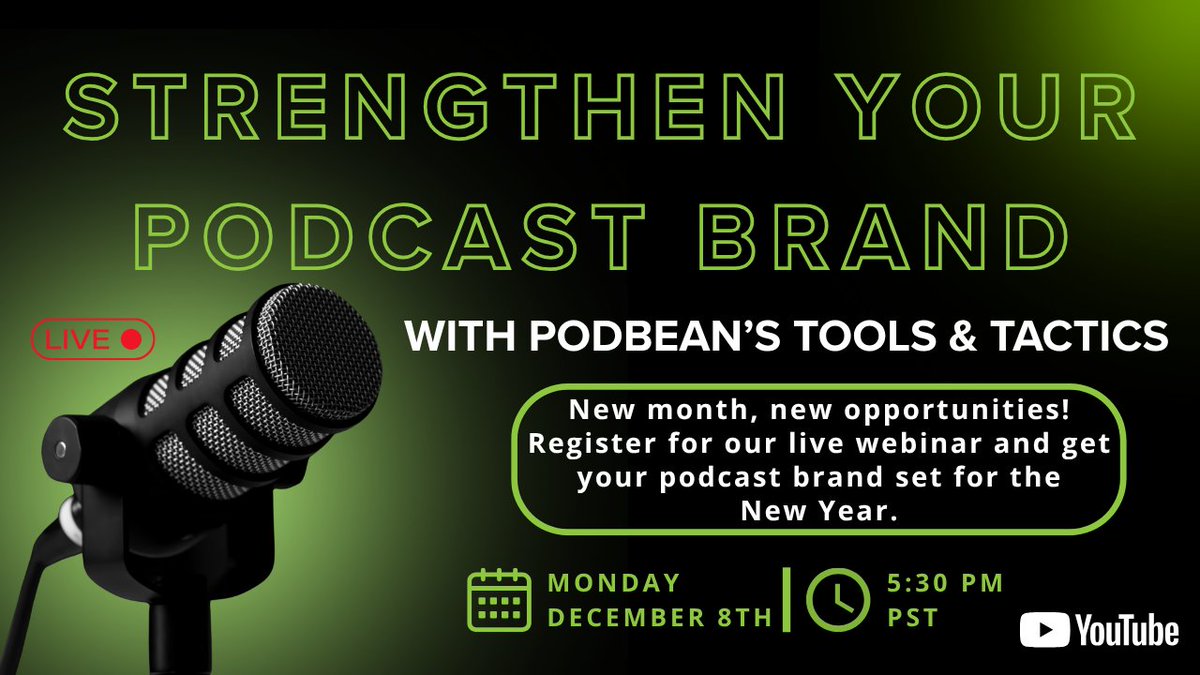 STRENGTHEN YOUR PODCAST BRAND

LIVE

WITH PODBEAN'S TOOLS & TACTICS

New month, new opportunities! Register for our live webinar and get your podcast brand set for the New Year.

MONDAY DECEMBER 8TH

5:30 PM PST

YouTube